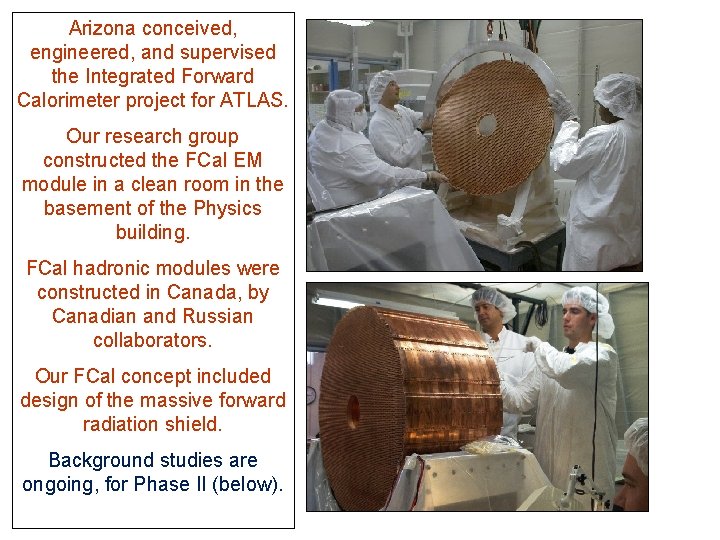 Arizona conceived, engineered, and supervised the Integrated Forward Calorimeter project for ATLAS.

Our research group constructed the FCal EM module in a clean room in the basement of the Physics building.

FCal hadronic modules were constructed in Canada, by Canadian and Russian collaborators.

Our FCal concept included design of the massive forward radiation shield.

Background studies are ongoing, for Phase II (below).